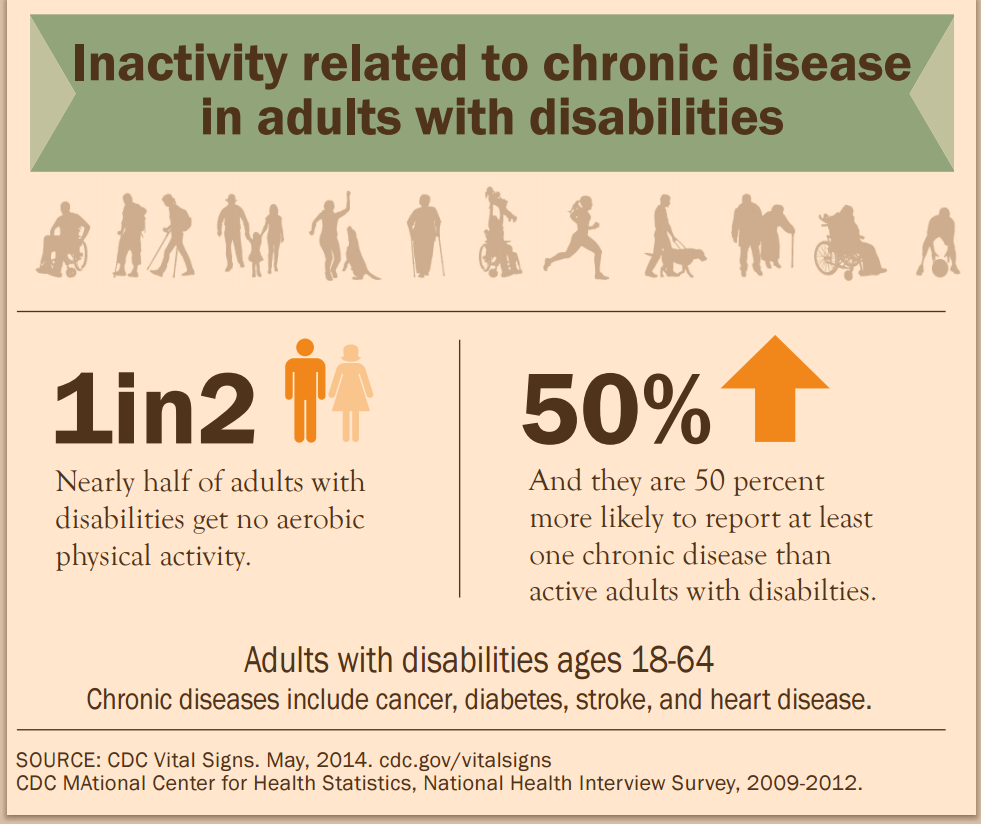 Inactivity related to chronic disease in adults with disabilities

1in2

Nearly half of adults with disabilities get no aerobic physical activity.

50%

And they are 50 percent more likely to report at least one chronic disease than active adults with disabilties.

Adults with disabilities ages 18-64

Chronic diseases include cancer, diabetes, stroke, and heart disease.

SOURCE: CDC Vital Signs. May, 2014. cdc.gov/vitalsigns
CDC MAtional Center for Health Statistics, National Health Interview Survey, 2009-2012.